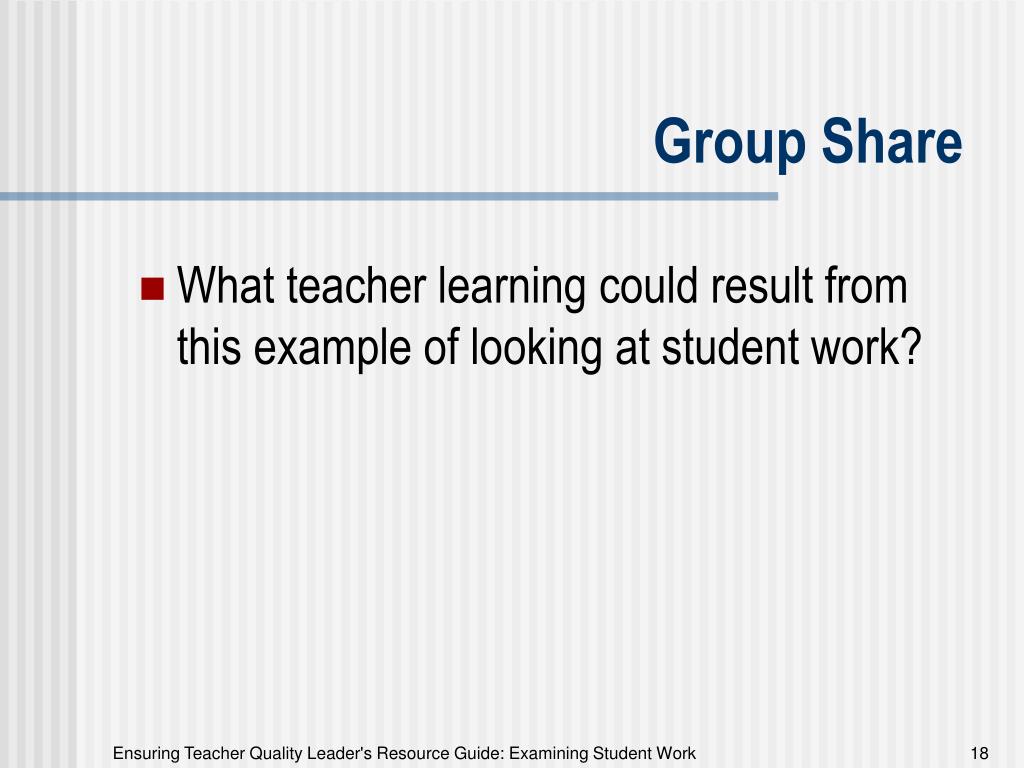 Group Share

What teacher learning could result from this example of looking at student work?

Ensuring Teacher Quality Leader's Resource Guide: Examining Student Work

18